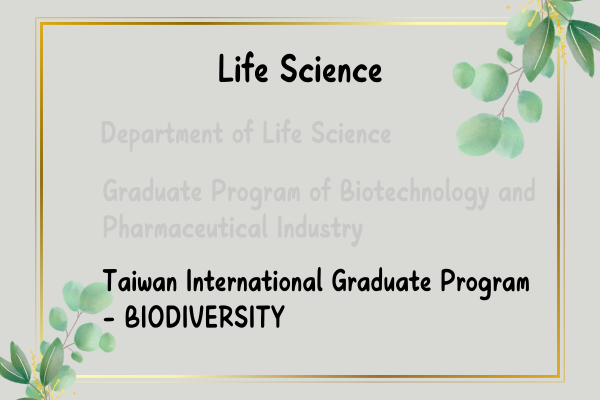 Life Science

Department of Life Science

Graduate Program of Biotechnology and Pharmaceutical Industry

Taiwan International Graduate Program - BIODIVERSITY